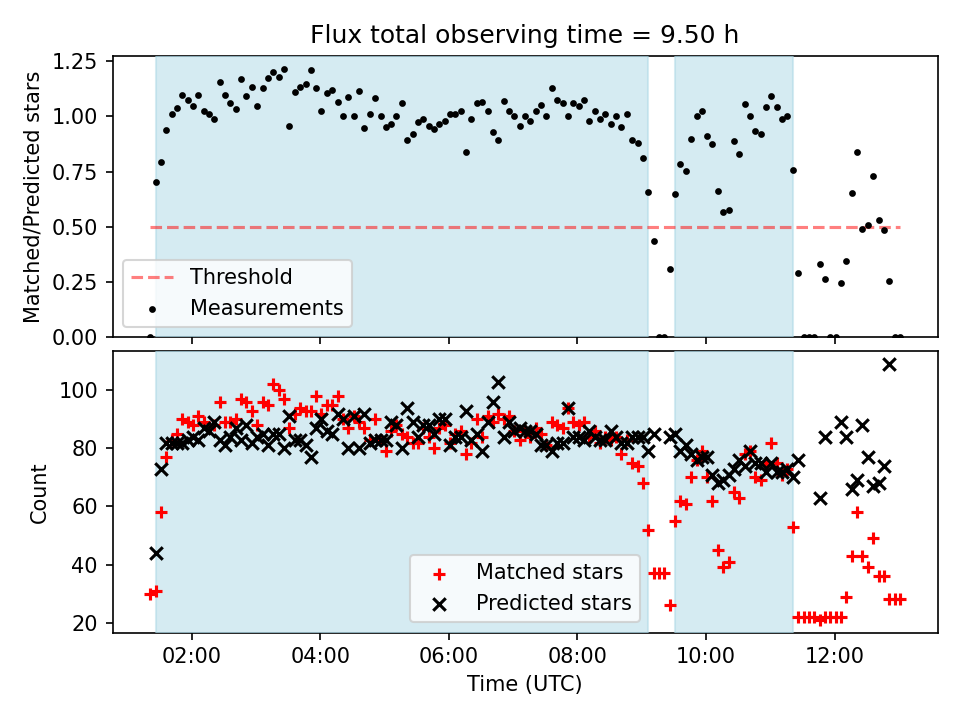 Flux total observing time = 9.50 h

Matched/Predicted stars

1.25
1.00
0.75
0.50
0.25
0.00

Threshold
Measurements

Count

100
80
60
40
20

Matched stars
Predicted stars

02:00
04:00
06:00
08:00
10:00
12:00

Time (UTC)